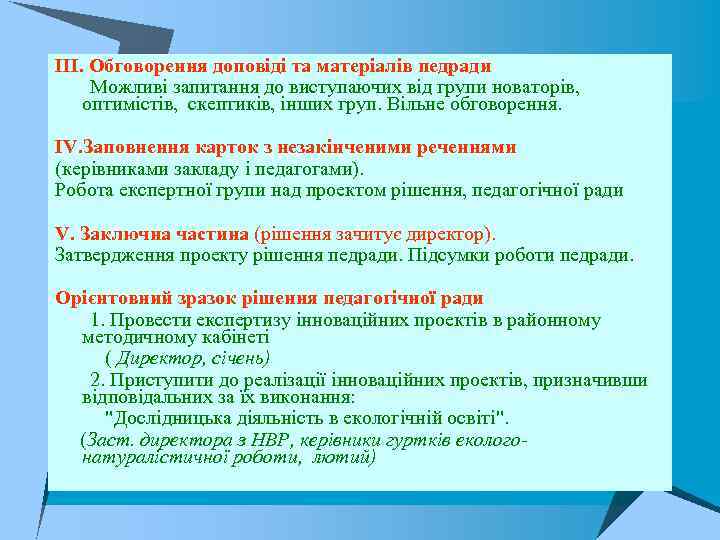 ІІІ. Обговорення доповіді та матеріалів педради
Можливі запитання до виступаючих від групи новаторів, оптимістів, скептиків, інших груп. Вільне обговорення.

IV.Заповнення карток з незакінченими реченнями
(керівниками закладу і педагогами).
Робота експертної групи над проектом рішення, педагогічної ради

V. Заключна частина (рішення зачитує директор).
Затвердження проекту рішення педради. Підсумки роботи педради.

Орієнтовний зразок рішення педагогічної ради
1. Провести експертизу інноваційних проектів в районному методичному кабінеті
( Директор, січень)
2. Приступити до реалізації інноваційних проектів, призначивши відповідальних за їх виконання:
"Дослідницька діяльність в екологічній освіті".
(Заст. директора з НВР, керівники гуртків еколого-натуралістичної роботи, лютий)